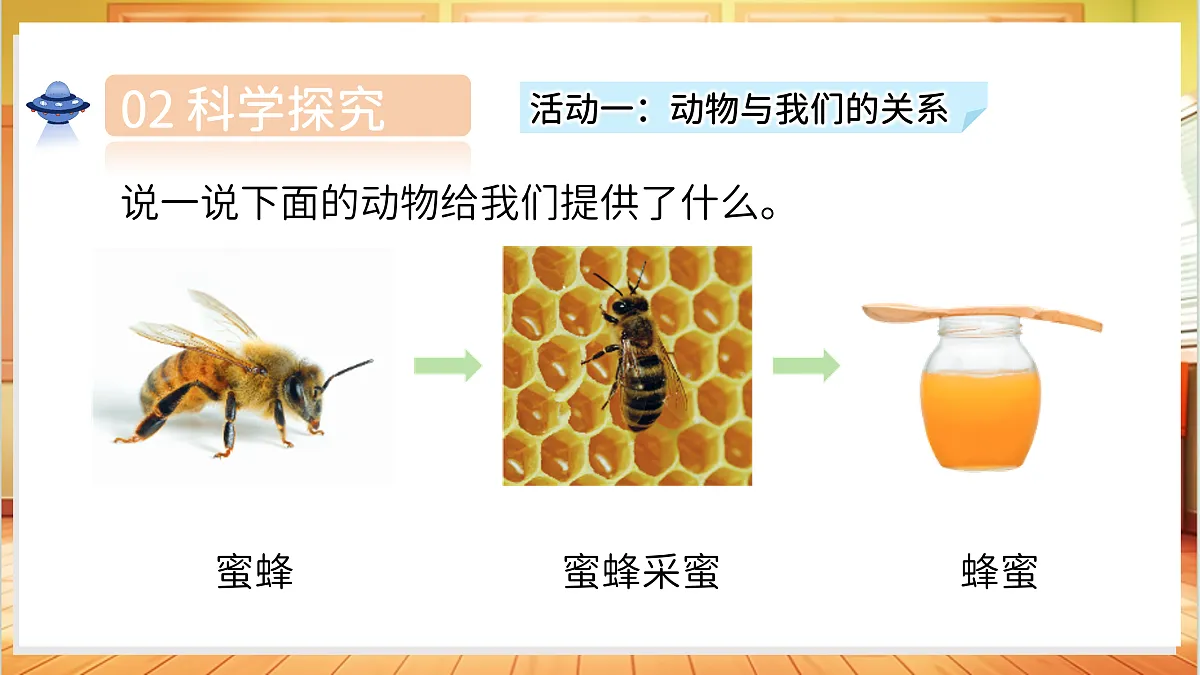 02 科学探究

活动一：动物与我们的关系

说一说下面的动物给我们提供了什么。

蜜蜂

蜜蜂采蜜

蜂蜜